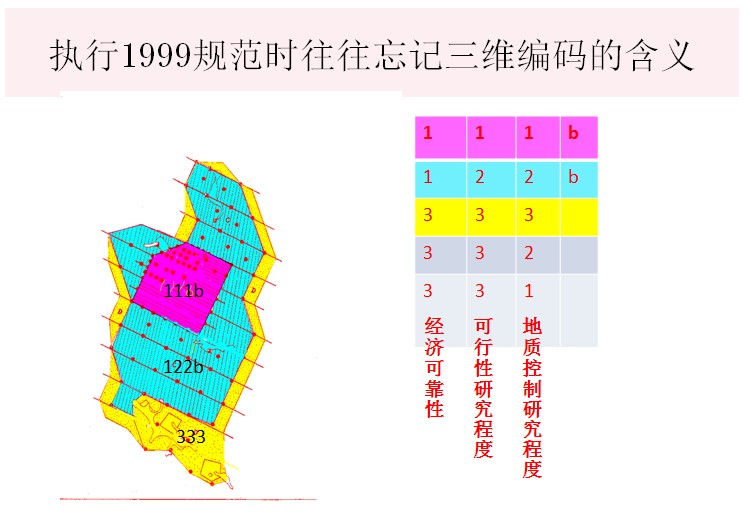 执行1999规范时往往忘记三维编码的含义

111b

122b

333

| 1 | 1 | 1 | b |
|---|---|---|---|
| 1 | 2 | 2 | b |
| 3 | 3 | 3 | |
| 3 | 3 | 2 | |
| 3 | 3 | 1 | |

经济可靠性

可行性研究程度

地质控制研究程度